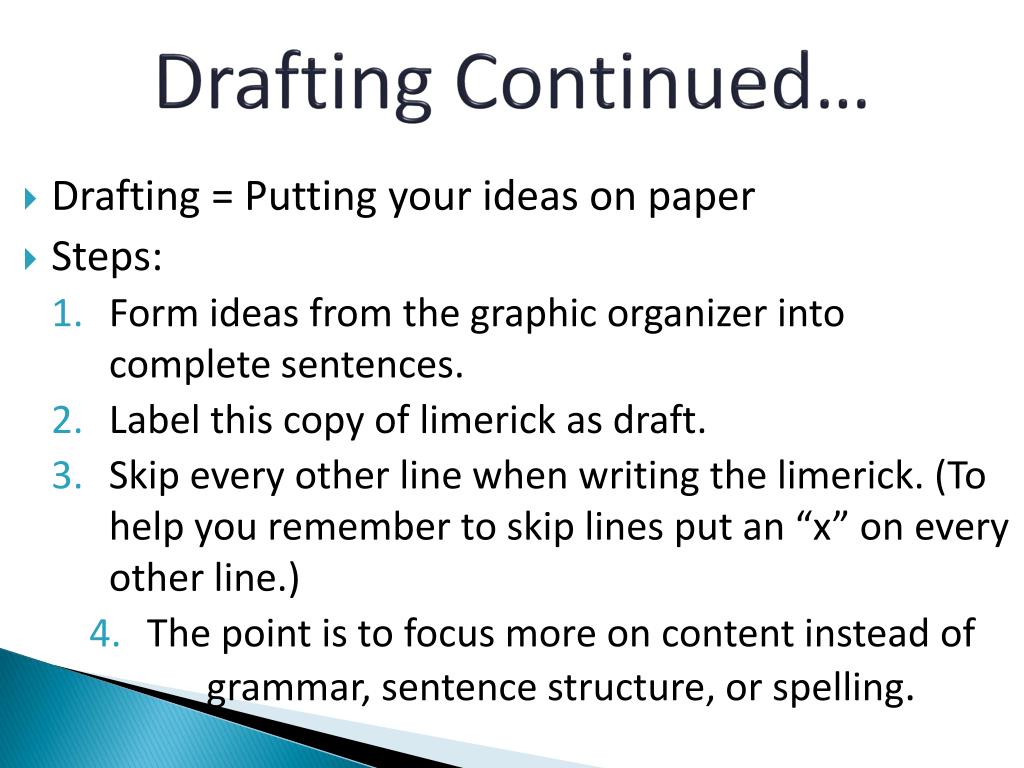 Drafting Continued…

Drafting = Putting your ideas on paper

Steps:

1. Form ideas from the graphic organizer into complete sentences.
2. Label this copy of limerick as draft.
3. Skip every other line when writing the limerick. (To help you remember to skip lines put an “x” on every other line.)
4. The point is to focus more on content instead of grammar, sentence structure, or spelling.